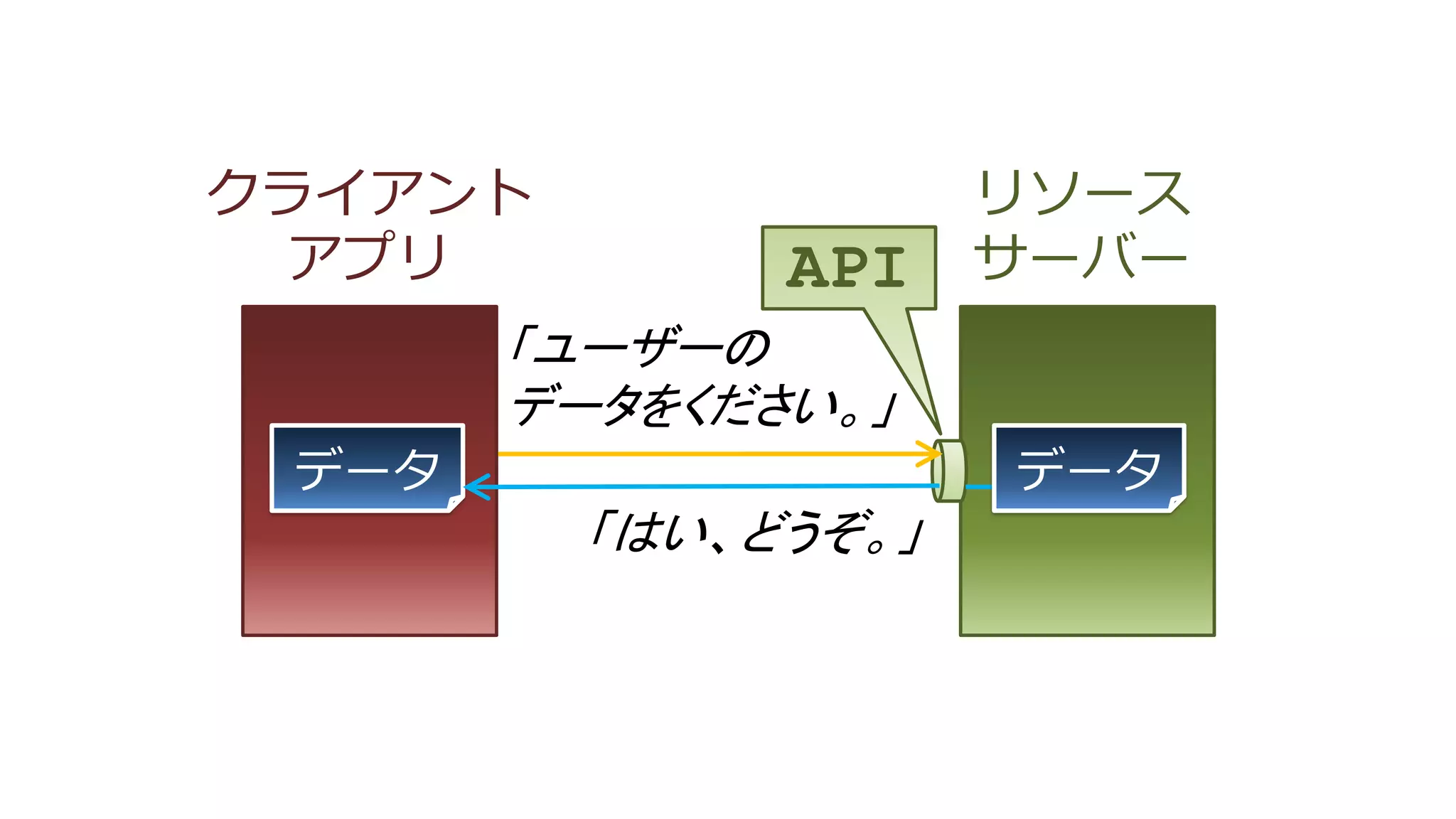 クライアント
アプリ

リソース
サーバー

API

「ユーザーの
データをください。」

データ

データ

「はい、どうぞ。」